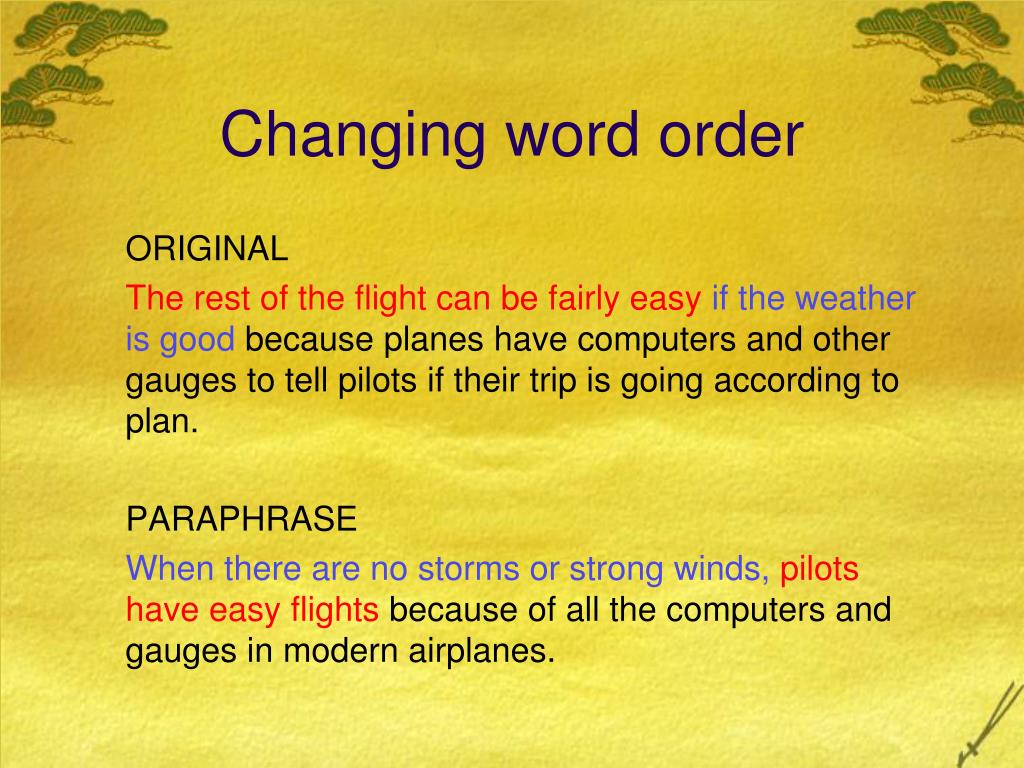 Changing word order

ORIGINAL

The rest of the flight can be fairly easy if the weather is good because planes have computers and other gauges to tell pilots if their trip is going according to plan.

PARAPHRASE

When there are no storms or strong winds, pilots have easy flights because of all the computers and gauges in modern airplanes.